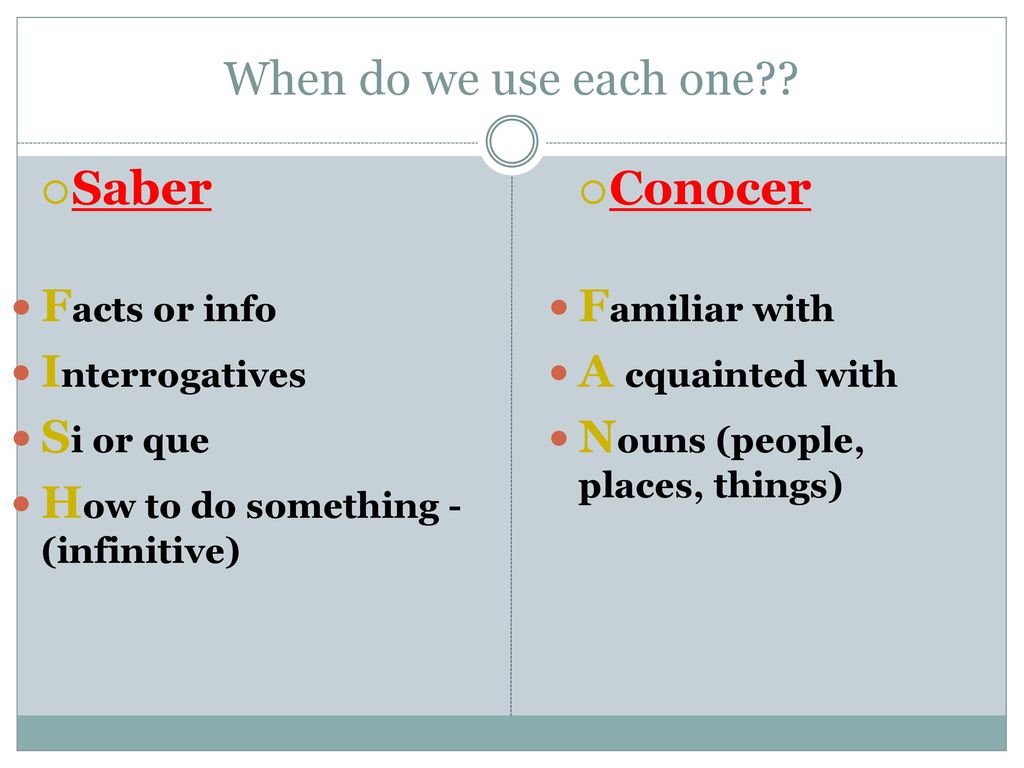 When do we use each one??

Saber

Facts or info
Interrogatives
Si or que
How to do something - (infinitive)

Conocer

Familiar with
A cquainted with
Nouns (people, places, things)